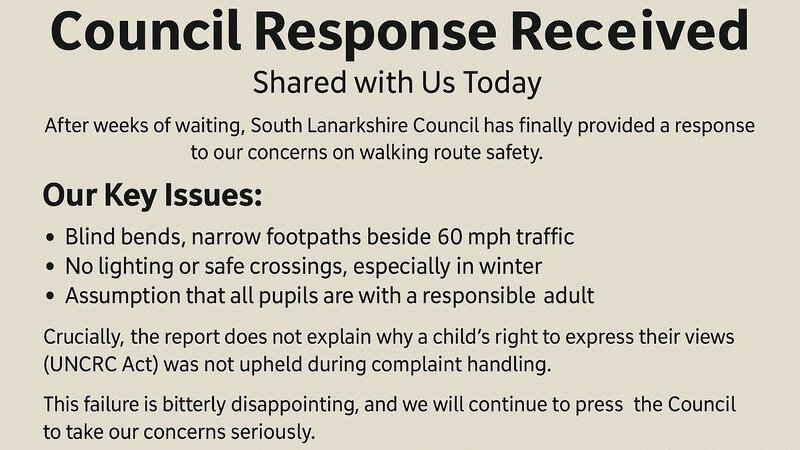 Council Response Received

Shared with Us Today

After weeks of waiting, South Lanarkshire Council has finally provided a response to our concerns on walking route safety.

Our Key Issues:

• Blind bends, narrow footpaths beside 60 mph traffic
• No lighting or safe crossings, especially in winter
• Assumption that all pupils are with a responsible adult

Crucially, the report does not explain why a child's right to express their views (UNCRC Act) was not upheld during complaint handling.

This failure is bitterly disappointing, and we will continue to press the Council to take our concerns seriously.